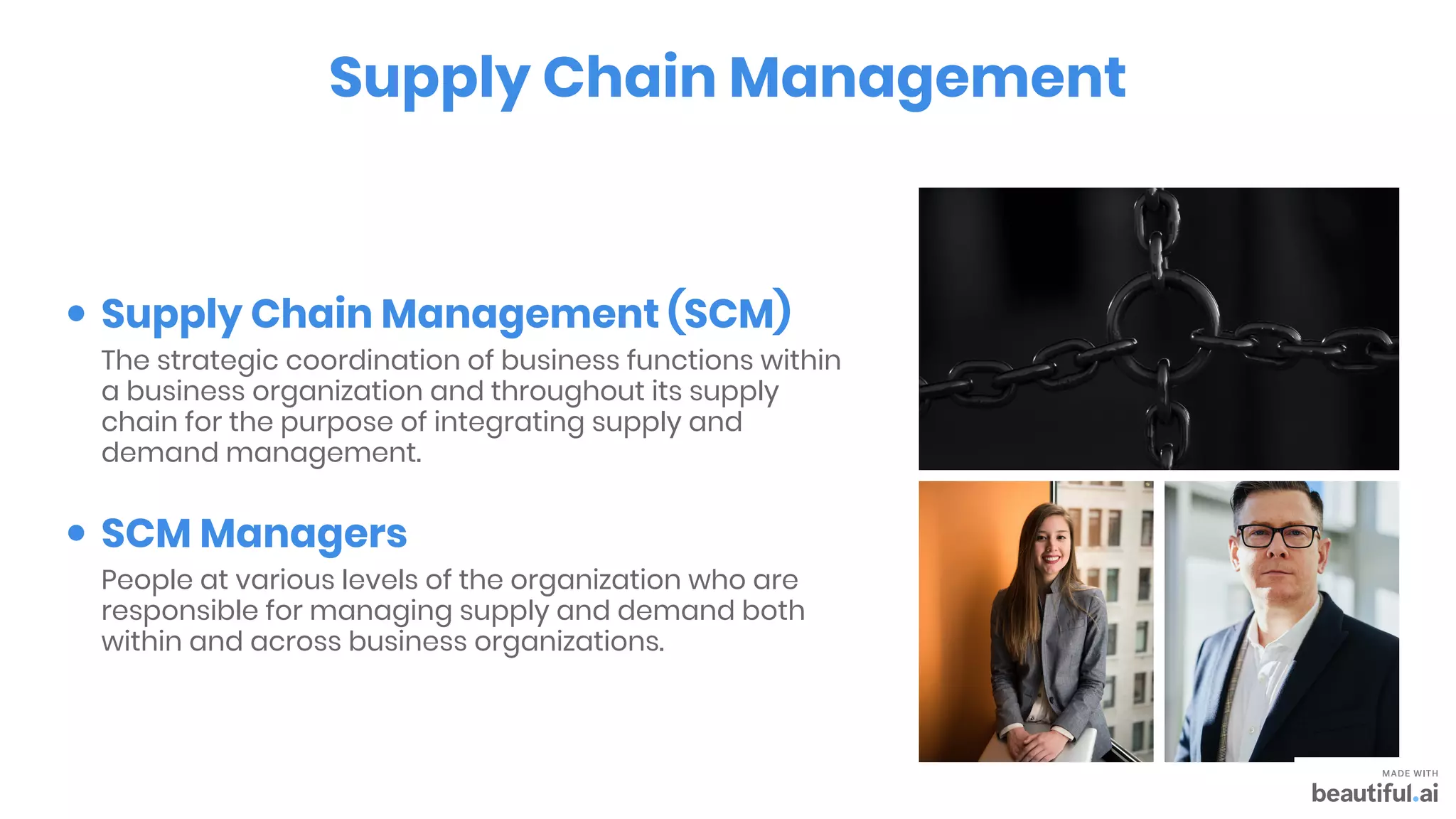 Supply Chain Management

• Supply Chain Management (SCM)
The strategic coordination of business functions within a business organization and throughout its supply chain for the purpose of integrating supply and demand management.

• SCM Managers
People at various levels of the organization who are responsible for managing supply and demand both within and across business organizations.

MADE WITH
beautiful.ai